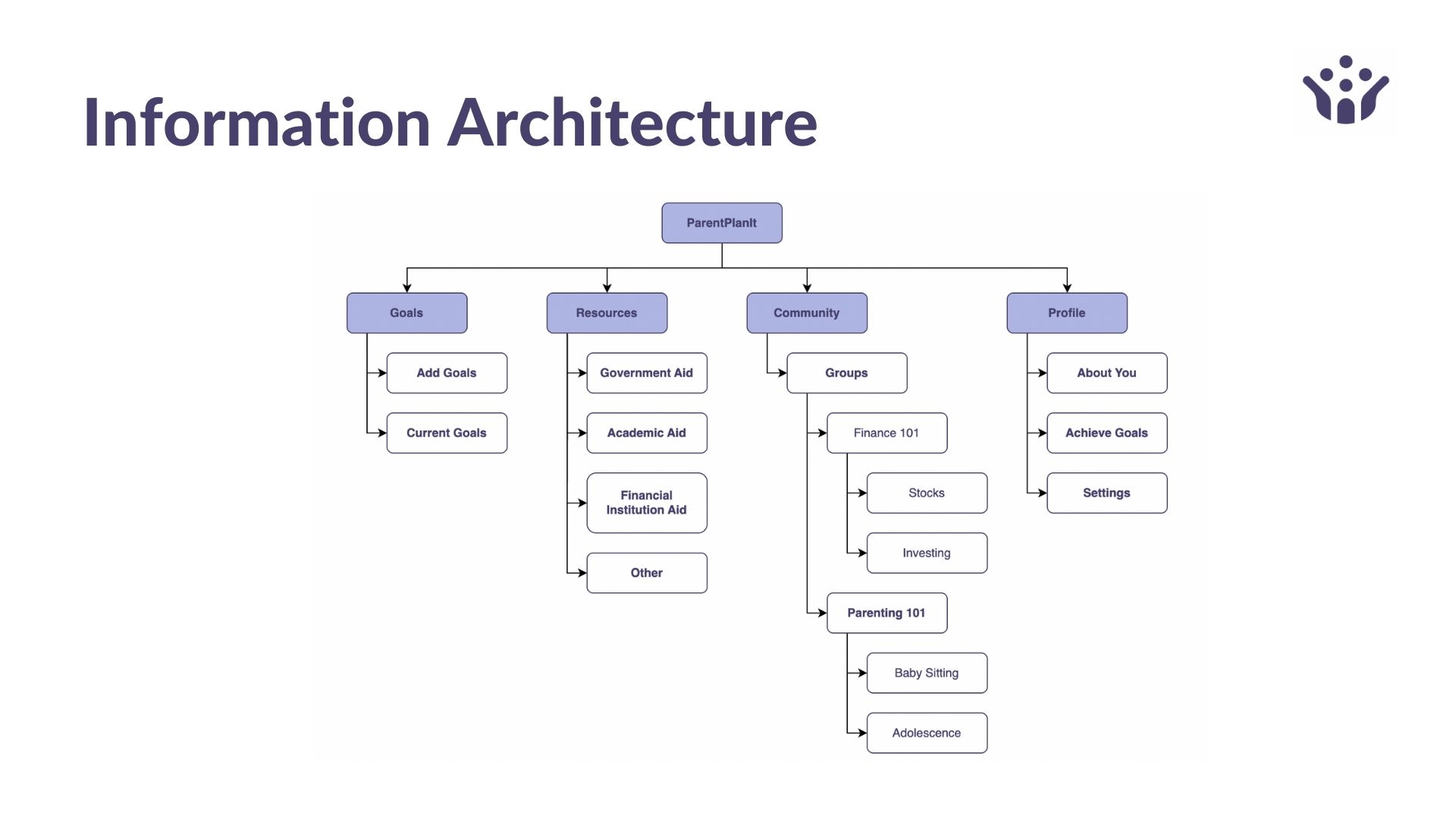 Information Architecture

ParentPlanIt

Goals
Add Goals
Current Goals

Resources
Government Aid
Academic Aid
Financial Institution Aid
Other

Community
Groups
Finance 101
Stocks
Investing
Parenting 101
Baby Sitting
Adolescence

Profile
About You
Achieve Goals
Settings